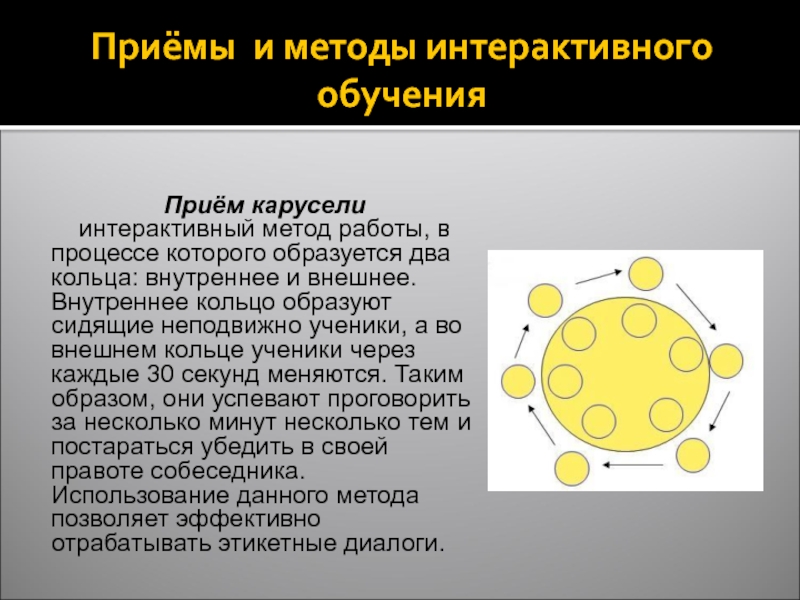 Приёмы и методы интерактивного обучения

Приём карусели
интерактивный метод работы, в процессе которого образуется два кольца: внутреннее и внешнее. Внутреннее кольцо образуют сидящие неподвижно ученики, а во внешнем кольце ученики через каждые 30 секунд меняются. Таким образом, они успевают проговорить за несколько минут несколько тем и постараться убедить в своей правоте собеседника. Использование данного метода позволяет эффективно отрабатывать этикетные диалоги.